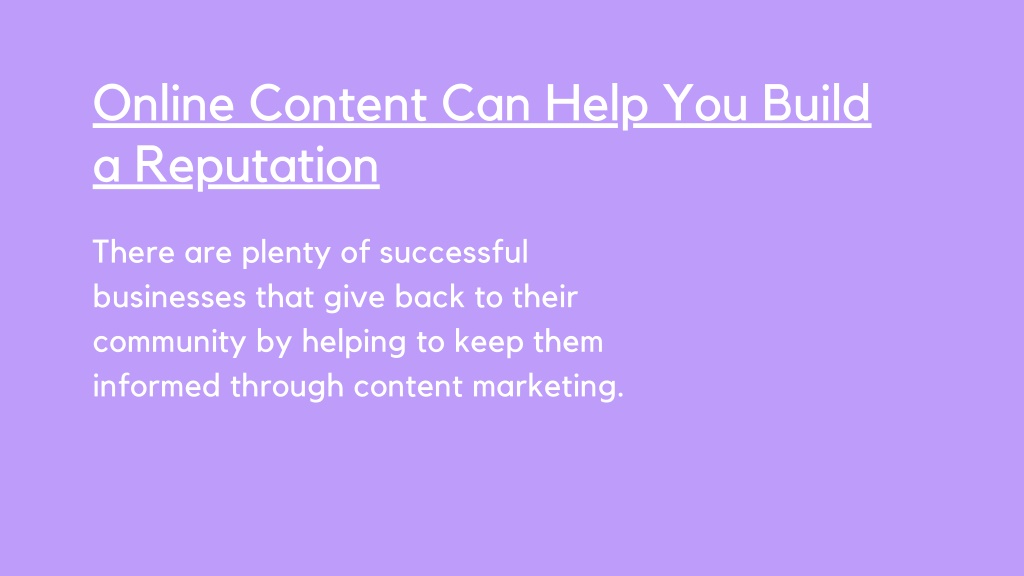 Online Content Can Help You Build a Reputation

There are plenty of successful businesses that give back to their community by helping to keep them informed through content marketing.